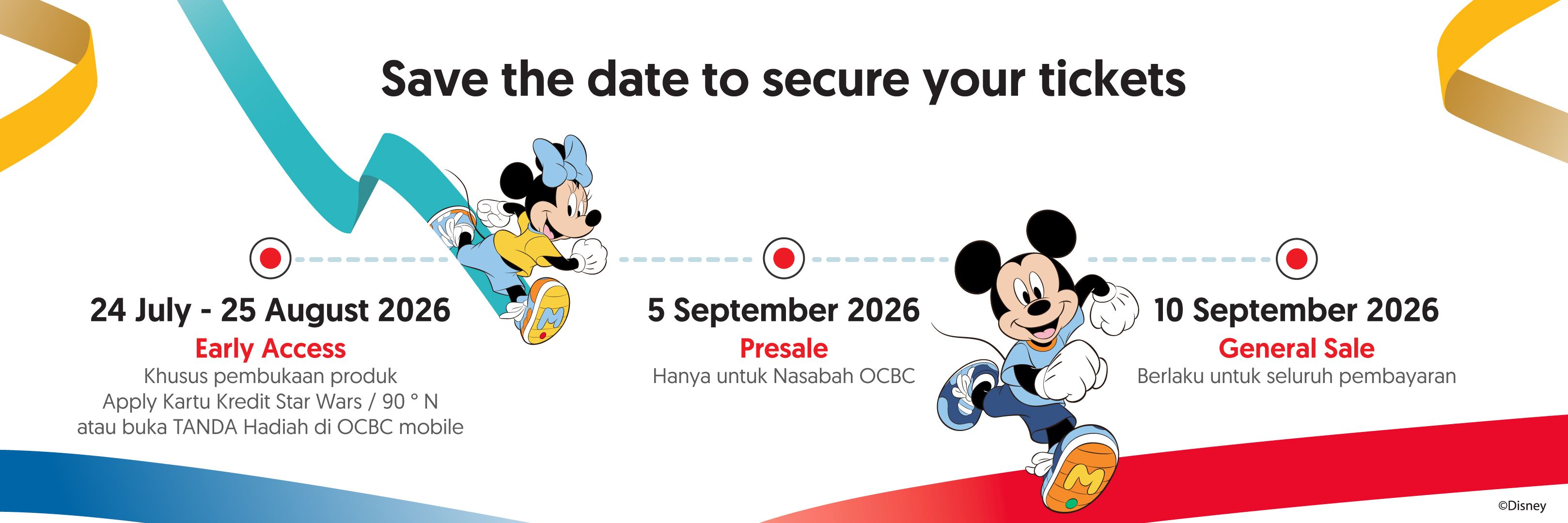 Save the date to secure your tickets

24 July - 25 August 2026
Early Access
Khusus pembukaan produk
Apply Kartu Kredit Star Wars / 90 ° N
atau buka TANDA Hadiah di OCBC mobile

5 September 2026
Presale
Hanya untuk Nasabah OCBC

10 September 2026
General Sale
Berlaku untuk seluruh pembayaran

M

M

©Disney